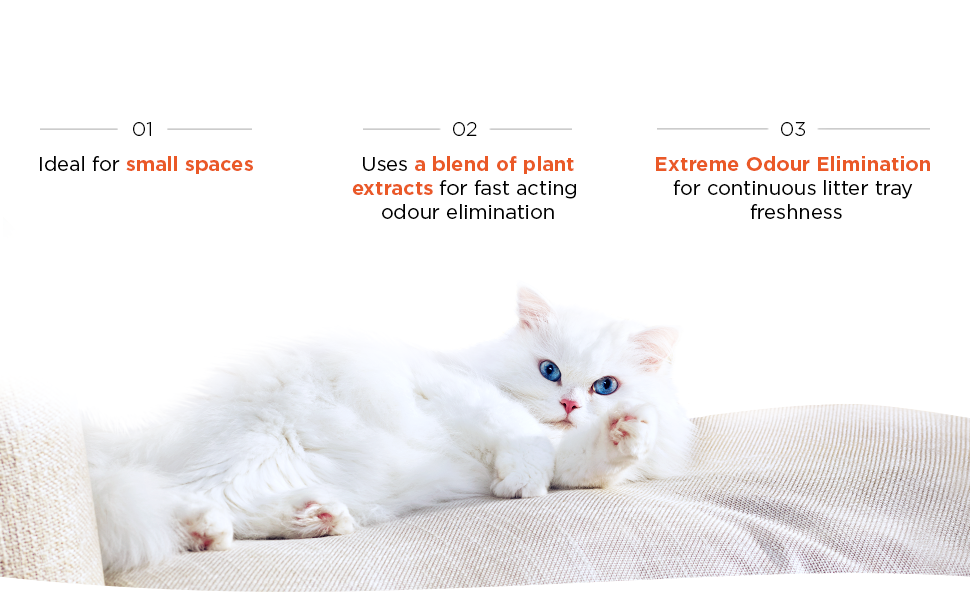 01

Ideal for small spaces

02

Uses a blend of plant extracts for fast acting odour elimination

03

Extreme Odour Elimination for continuous litter tray freshness